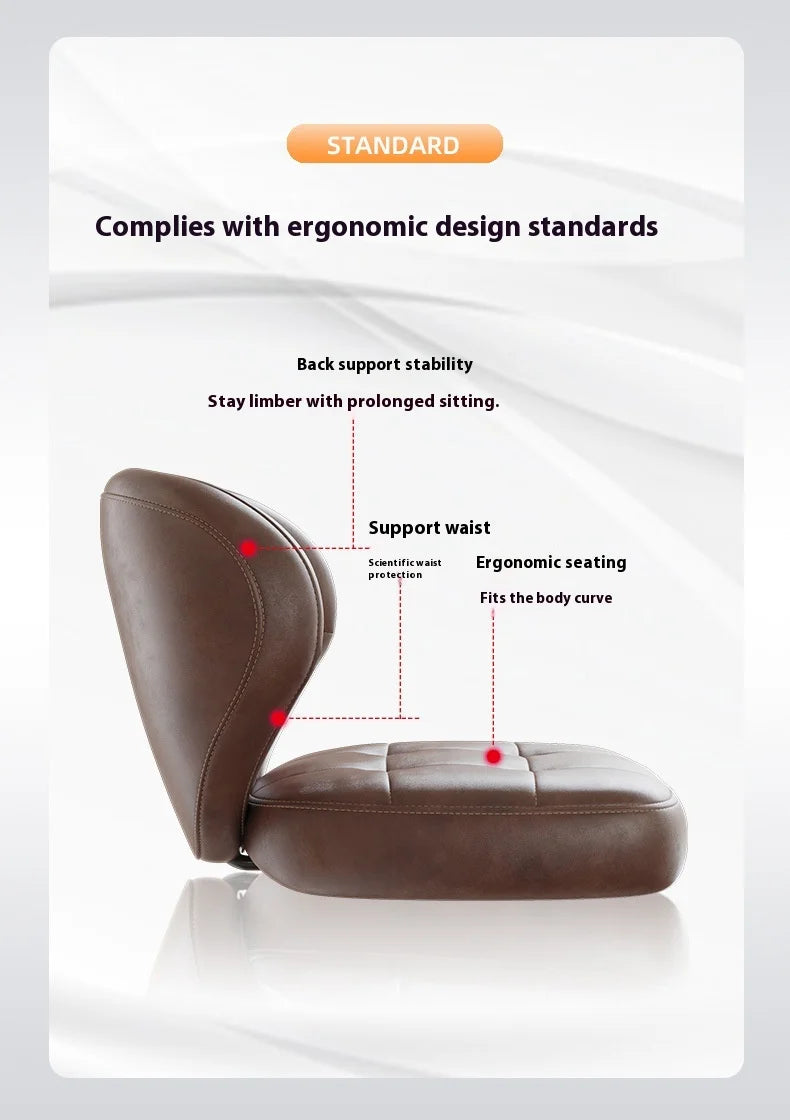 STANDARD

Complies with ergonomic design standards

Back support stability

Stay limber with prolonged sitting.

Support waist

Scientific waist protection

Ergonomic seating

Fits the body curve